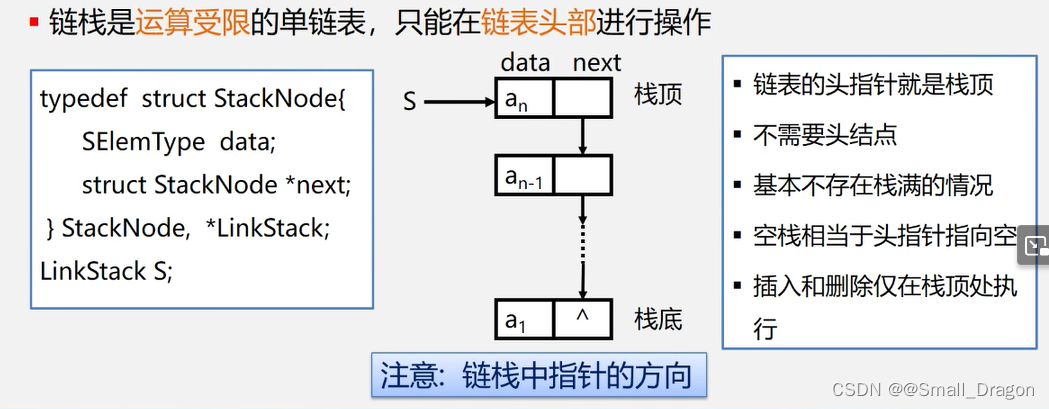 ▪ 链栈是运算受限的单链表，只能在链表头部进行操作

typedef struct StackNode{
SElemType data;
struct StackNode *next;
} StackNode, *LinkStack;
LinkStack S;

data next
S
$a_n$
栈顶
$a_{n-1}$
$a_1$ ^
栈底

▪ 链表的头指针就是栈顶
▪ 不需要头结点
▪ 基本不存在栈满的情况
▪ 空栈相当于头指针指向空
▪ 插入和删除仅在栈顶处执行

注意：链栈中指针的方向

CSDN @@Small_Dragon